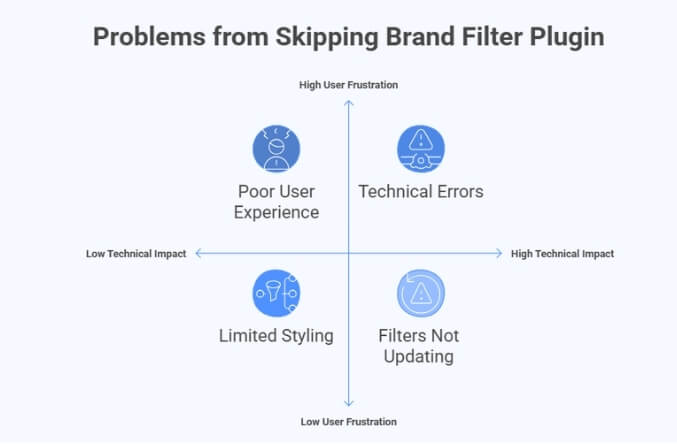 Problems from Skipping Brand Filter Plugin

High User Frustration

Poor User Experience

Technical Errors

Low Technical Impact

High Technical Impact

Limited Styling

Filters Not Updating

Low User Frustration